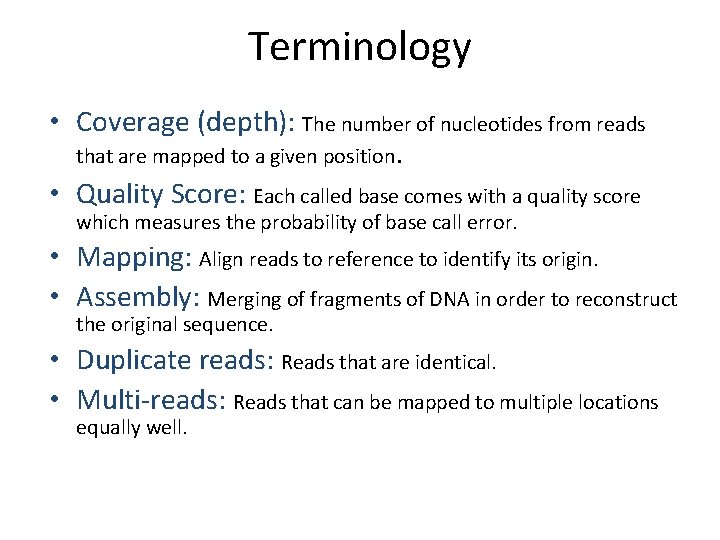 Terminology

• Coverage (depth): The number of nucleotides from reads that are mapped to a given position.

• Quality Score: Each called base comes with a quality score which measures the probability of base call error.

• Mapping: Align reads to reference to identify its origin.

• Assembly: Merging of fragments of DNA in order to reconstruct the original sequence.

• Duplicate reads: Reads that are identical.

• Multi-reads: Reads that can be mapped to multiple locations equally well.